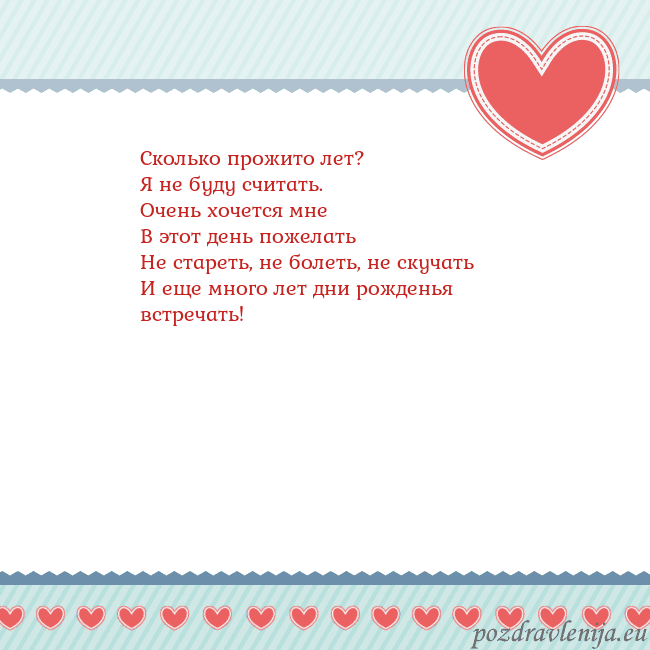 Сколько прожито лет?
Я не буду считать.
Очень хочется мне
В этот день пожелать
Не стареть, не болеть, не скучать
И еще много лет дни рожденья
встречать!

pozdravlenija.eu